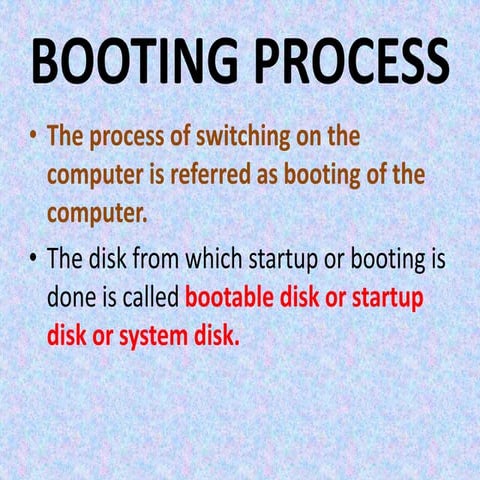 BOOTING PROCESS

• The process of switching on the computer is referred as booting of the computer.

• The disk from which startup or booting is done is called bootable disk or startup disk or system disk.